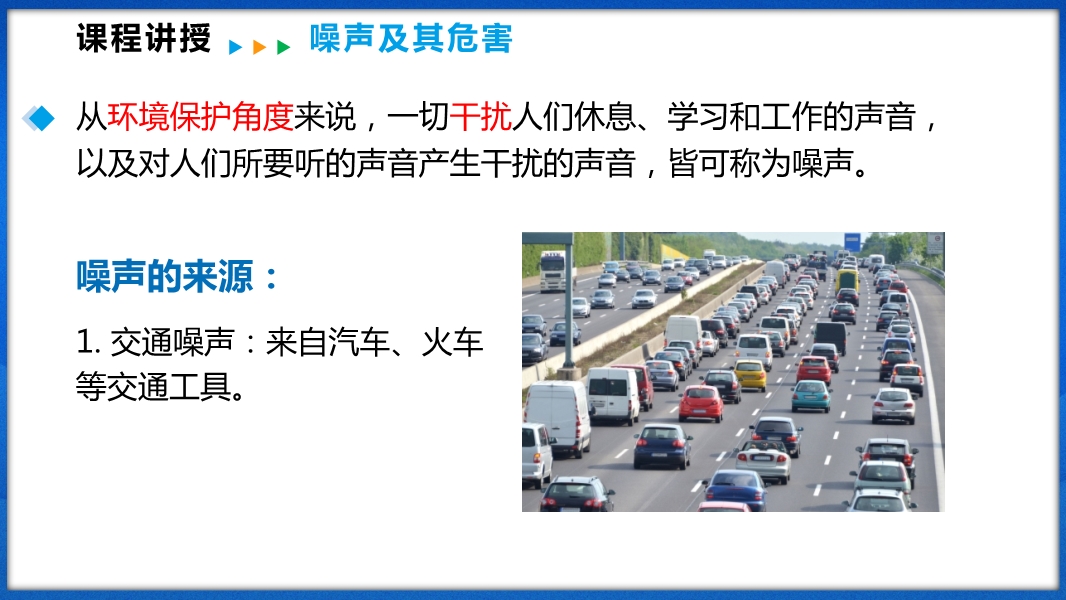 课程讲授 噪声及其危害

从环境保护角度来说，一切干扰人们休息、学习和工作的声音，以及对人们所要听的声音产生干扰的声音，皆可称为噪声。

噪声的来源：

1. 交通噪声：来自汽车、火车等交通工具。